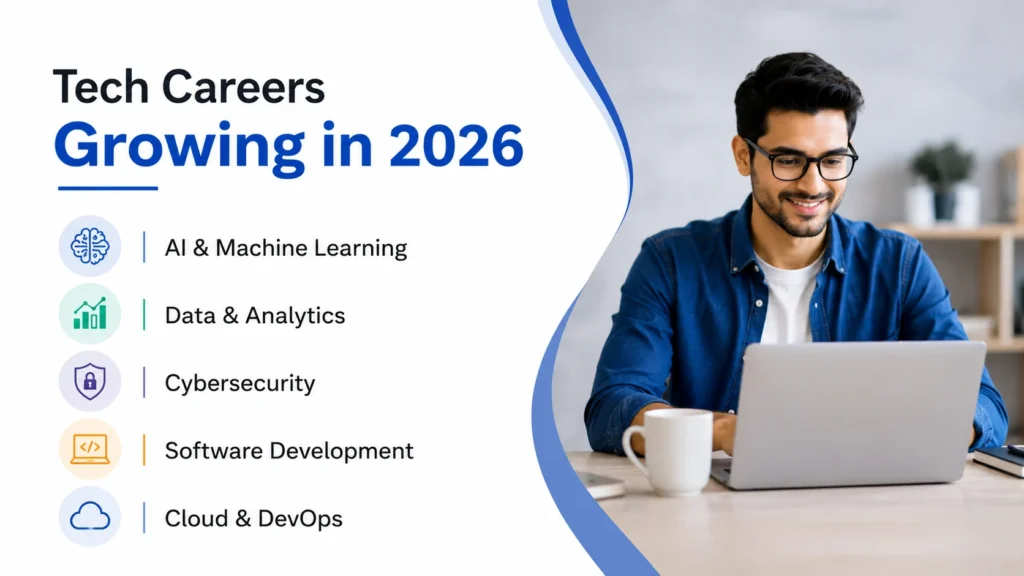 Tech Careers
Growing in 2026

AI & Machine Learning

Data & Analytics

Cybersecurity

Software Development

Cloud & DevOps